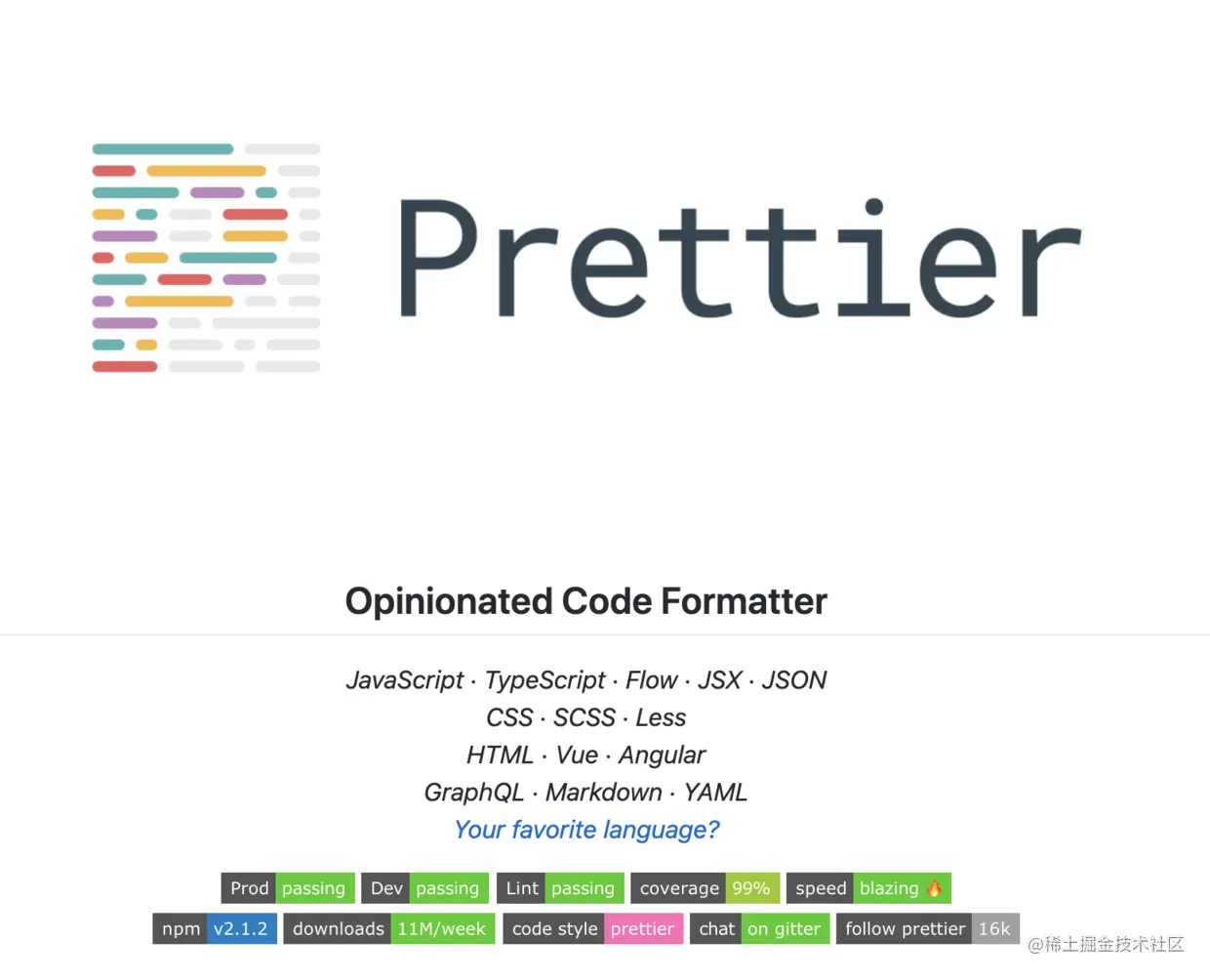 Prettier

Opinionated Code Formatter

JavaScript · TypeScript · Flow · JSX · JSON
CSS · SCSS · Less
HTML · Vue · Angular
GraphQL · Markdown · YAML
Your favorite language?

Prod passing Dev passing Lint passing coverage 99% speed blazing 🔥
npm v2.1.2 downloads 11M/week code style prettier chat on gitter follow prettier 16k

@稀土掘金技术社区